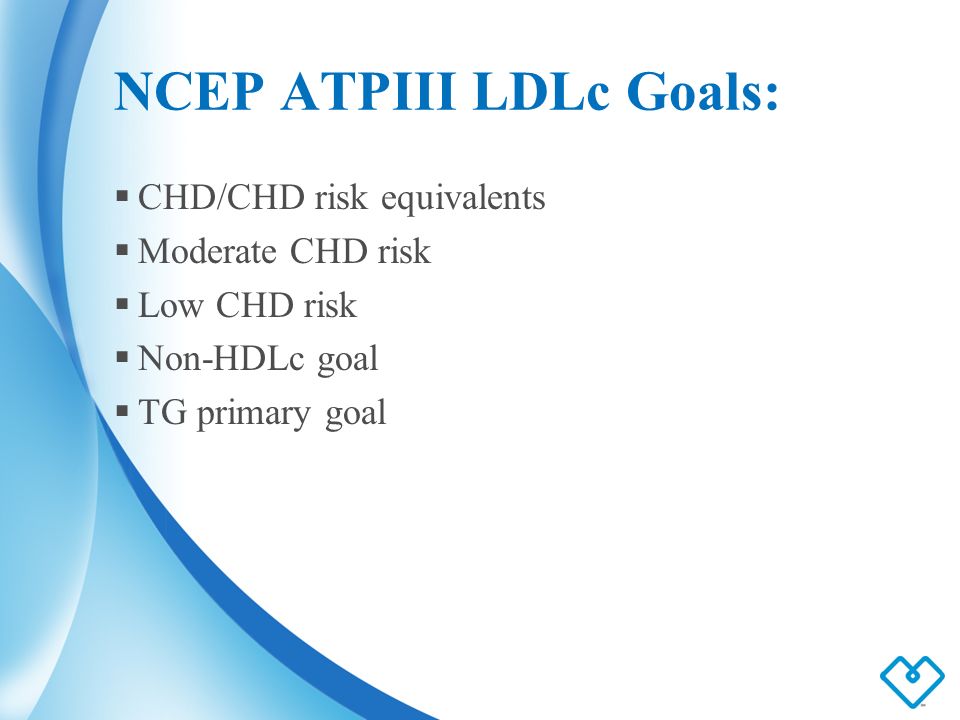 NCEP ATPIII LDLc Goals:

▪ CHD/CHD risk equivalents
▪ Moderate CHD risk
▪ Low CHD risk
▪ Non-HDLc goal
▪ TG primary goal